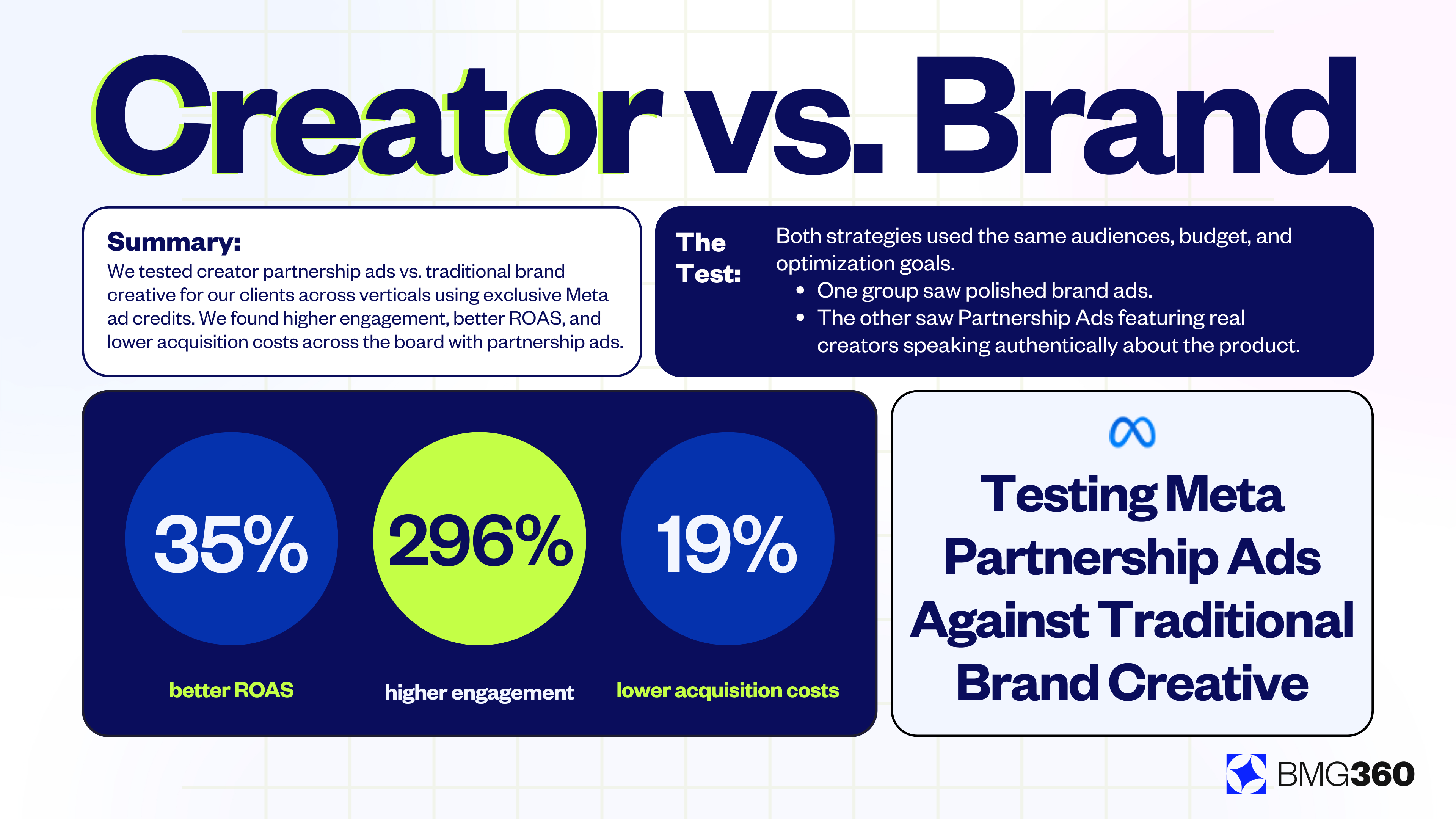 Creator vs. Brand

Summary:
We tested creator partnership ads vs. traditional brand creative for our clients across verticals using exclusive Meta ad credits. We found higher engagement, better ROAS, and lower acquisition costs across the board with partnership ads.

The Test:
Both strategies used the same audiences, budget, and optimization goals.
• One group saw polished brand ads.
• The other saw Partnership Ads featuring real creators speaking authentically about the product.

35%
better ROAS

296%
higher engagement

19%
lower acquisition costs

Testing Meta Partnership Ads Against Traditional Brand Creative

BMG360